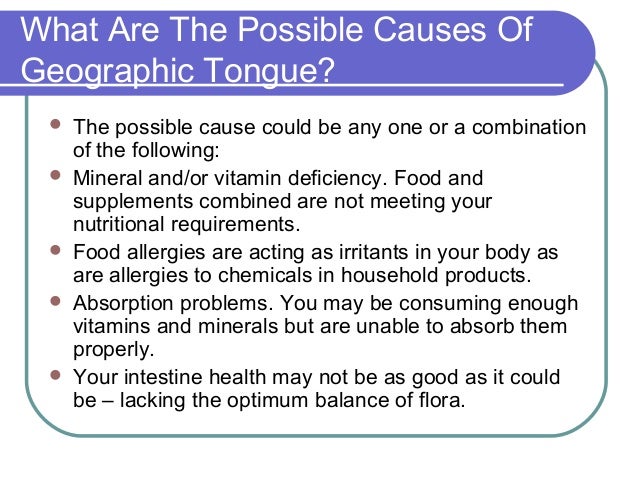 What Are The Possible Causes Of Geographic Tongue?

- The possible cause could be any one or a combination of the following:
- Mineral and/or vitamin deficiency. Food and supplements combined are not meeting your nutritional requirements.
- Food allergies are acting as irritants in your body as are allergies to chemicals in household products.
- Absorption problems. You may be consuming enough vitamins and minerals but are unable to absorb them properly.
- Your intestine health may not be as good as it could be – lacking the optimum balance of flora.